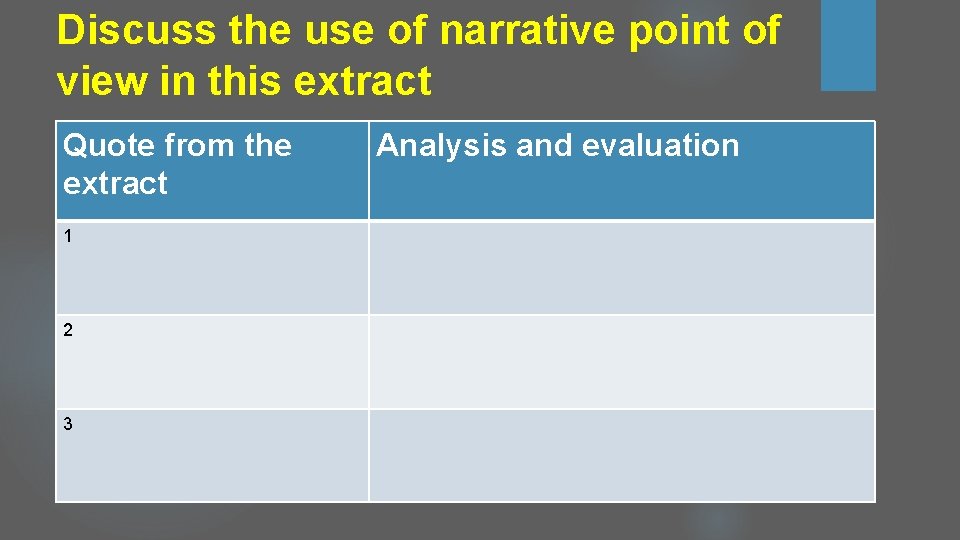 Discuss the use of narrative point of view in this extract

| Quote from the extract | Analysis and evaluation |
|---|---|
| 1 | |
| 2 | |
| 3 | |